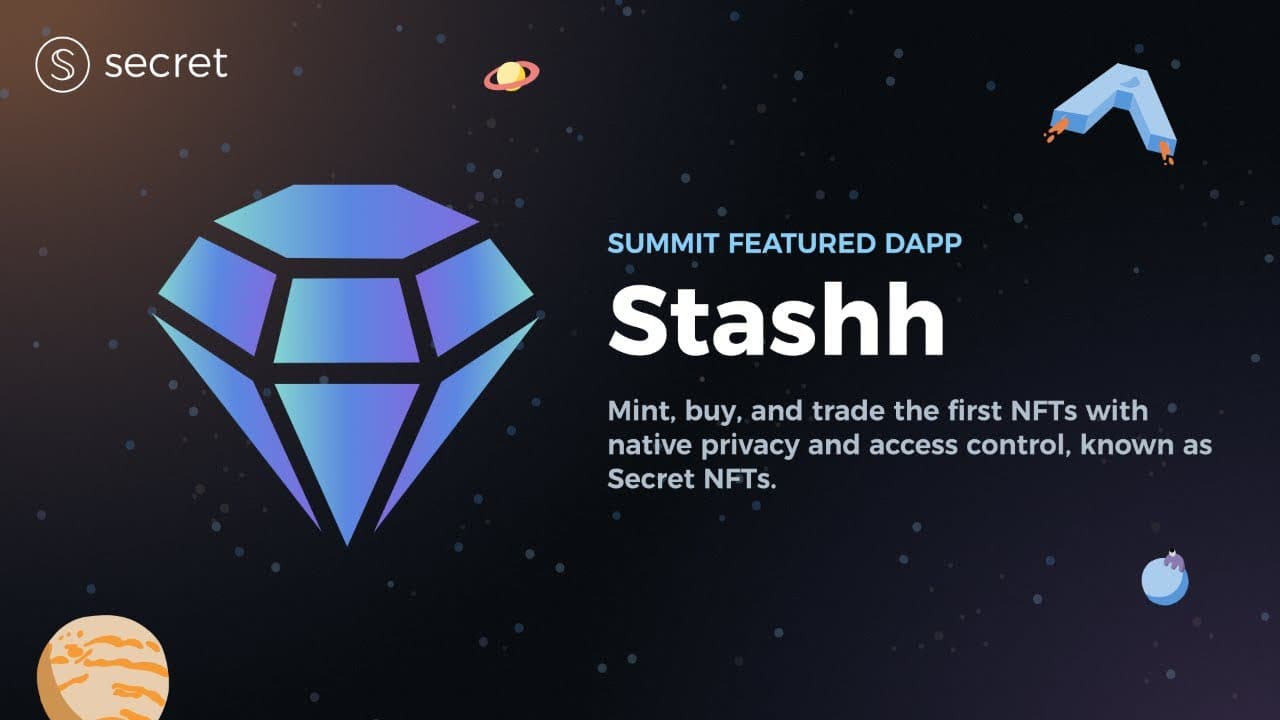 secret

SUMMIT FEATURED DAPP

Stashh

Mint, buy, and trade the first NFTs with native privacy and access control, known as Secret NFTs.